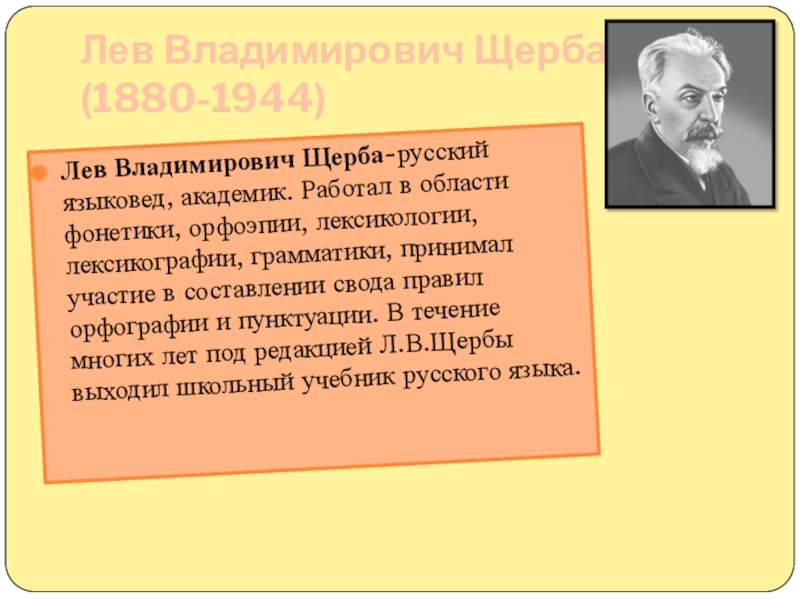 Лев Владимирович Щерба
(1880-1944)

Лев Владимирович Щерба-русский языковед, академик. Работал в области фонетики, орфоэпии, лексикологии, лексикографии, грамматики, принимал участие в составлении свода правил орфографии и пунктуации. В течение многих лет под редакцией Л.В.Щербы выходил школьный учебник русского языка.